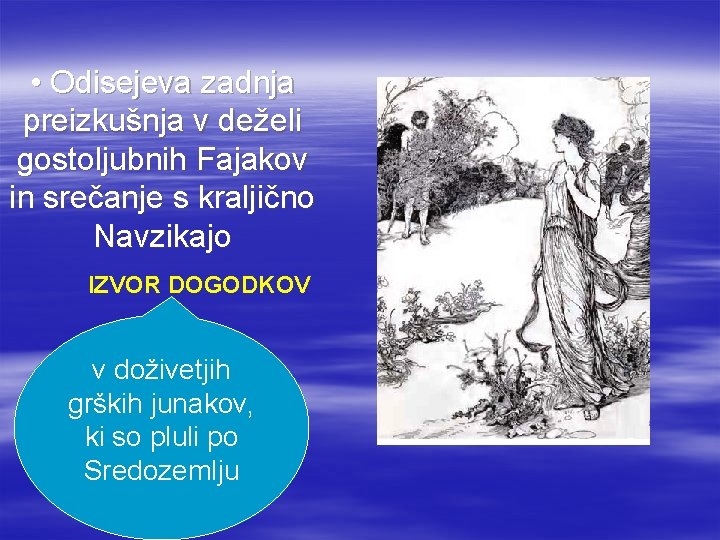 • Odisejeva zadnja preizkušnja v deželi gostoljubnih Fajakov in srečanje s kraljično Navzikajo

IZVOR DOGODKOV

v doživetjih grških junakov, ki so pluli po Sredozemlju